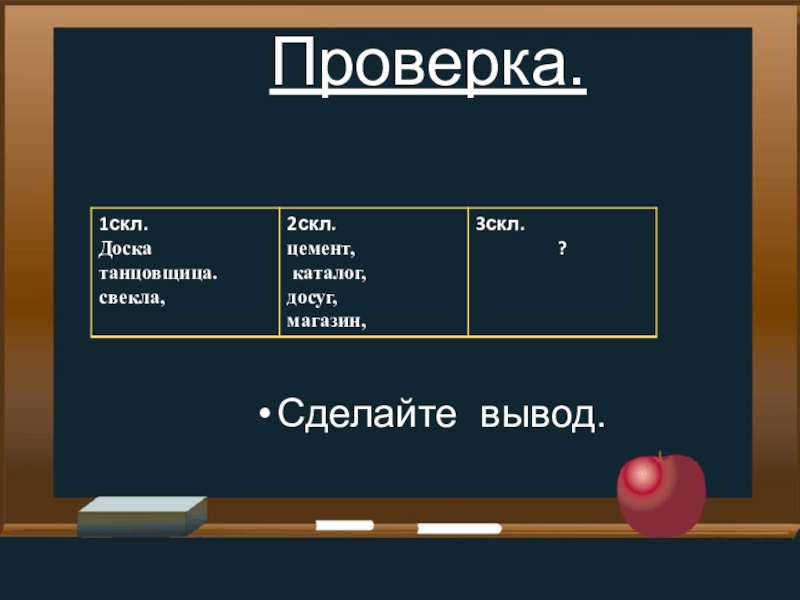 Проверка.

| 1скл. Доска танцовщица. свекла, | 2скл. цемент, каталог, досуг, магазин, | 3скл. ? |
|---|---|---|

• Сделайте вывод.